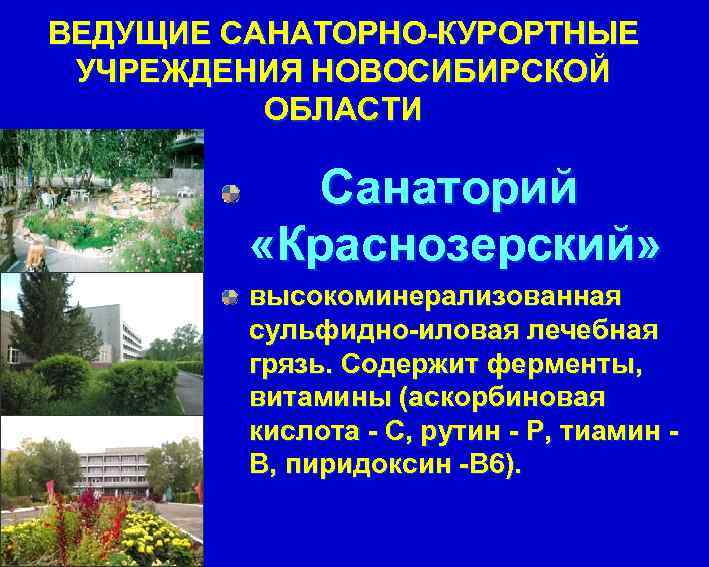 ВЕДУЩИЕ САНАТОРНО-КУРОРТНЫЕ УЧРЕЖДЕНИЯ НОВОСИБИРСКОЙ ОБЛАСТИ

Санаторий «Краснозерский»

высокоминерализованная сульфидно-иловая лечебная грязь. Содержит ферменты, витамины (аскорбиновая кислота - С, рутин - Р, тиамин - В, пиридоксин -В6).